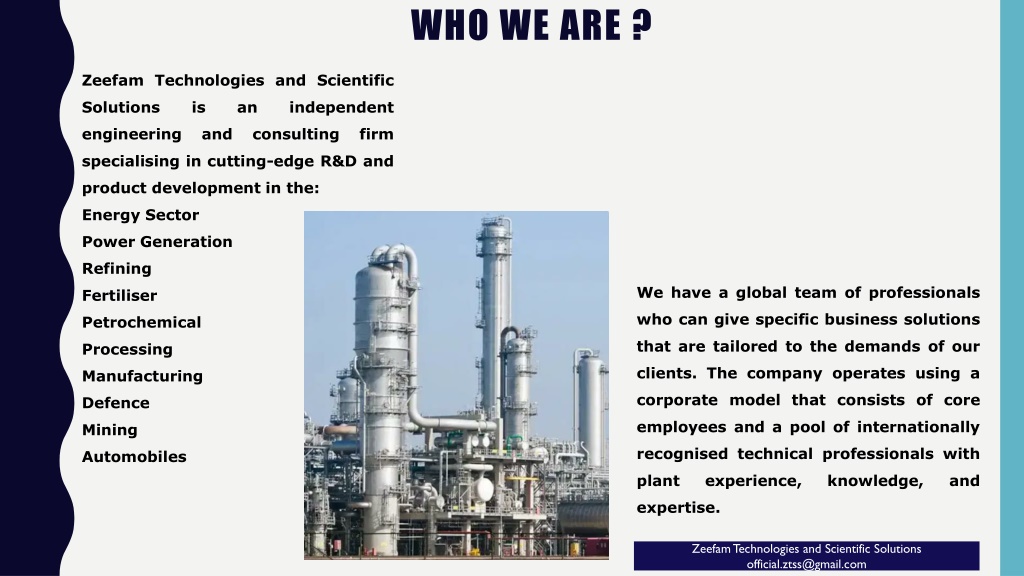 WHO WE ARE ?

Zeefam Technologies and Scientific Solutions is an independent engineering and consulting firm specialising in cutting-edge R&D and product development in the:
Energy Sector
Power Generation
Refining
Fertiliser
Petrochemical
Processing
Manufacturing
Defence
Mining
Automobiles

We have a global team of professionals who can give specific business solutions that are tailored to the demands of our clients. The company operates using a corporate model that consists of core employees and a pool of internationally recognised technical professionals with plant experience, knowledge, and expertise.

Zeefam Technologies and Scientific Solutions
official.ztss@gmail.com